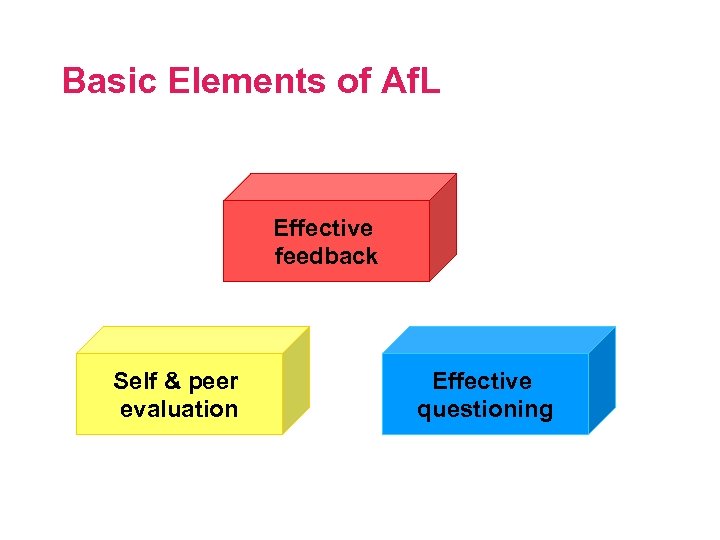 Basic Elements of AfL

Effective feedback

Self & peer evaluation

Effective questioning